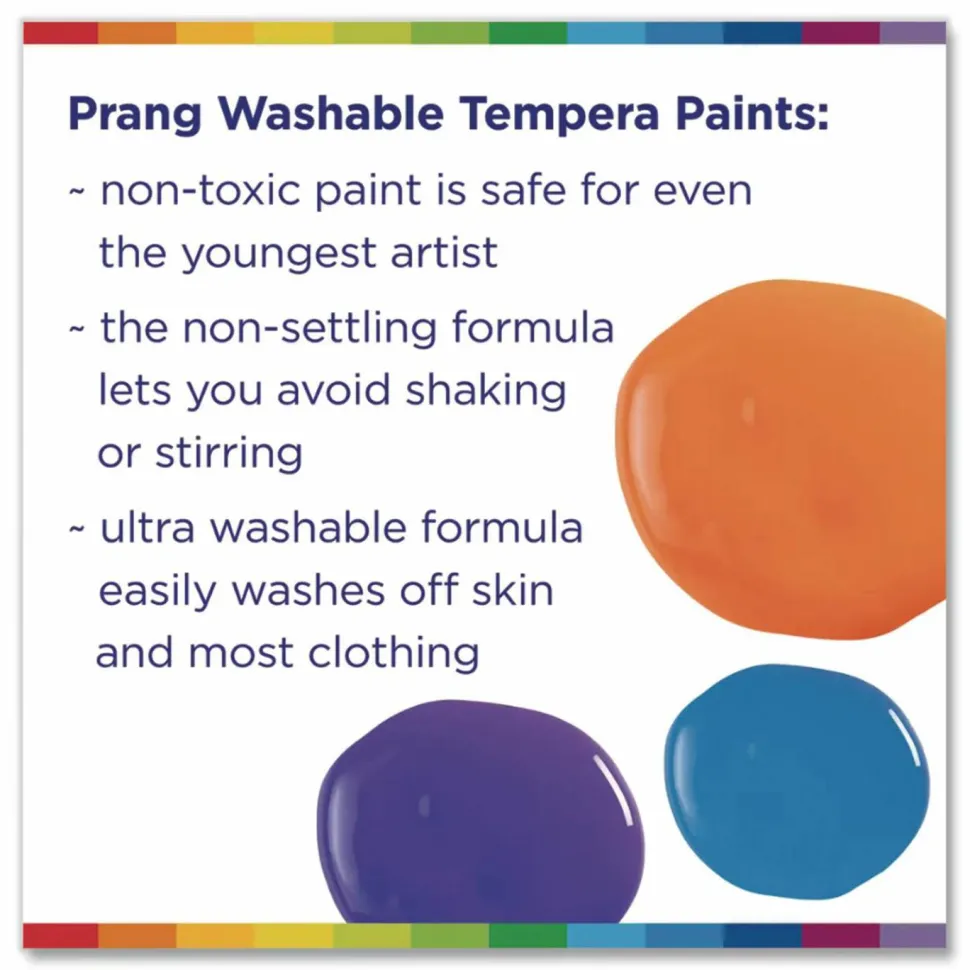 Prang Washable Tempera Paints:

~ non-toxic paint is safe for even the youngest artist

~ the non-settling formula lets you avoid shaking or stirring

~ ultra washable formula easily washes off skin and most clothing